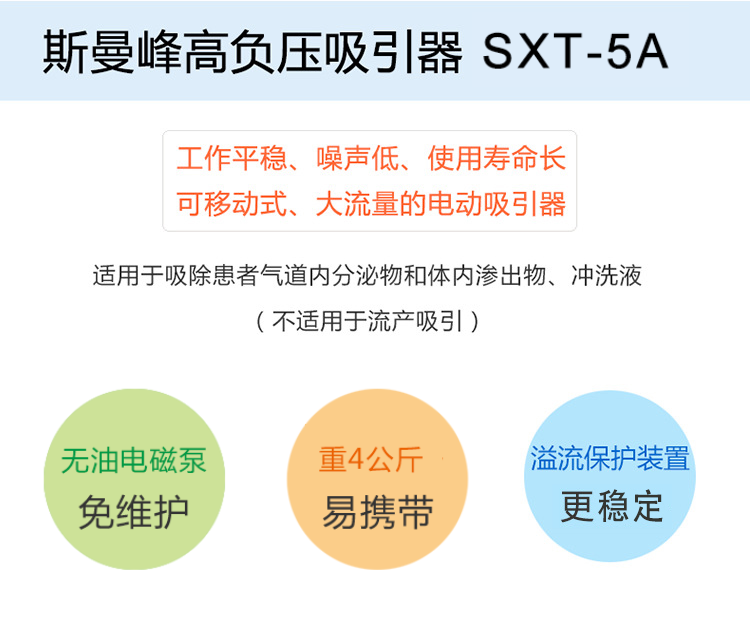 斯曼峰高负压吸引器 SXT-5A

工作平稳、噪声低、使用寿命长
可移动式、大流量的电动吸引器

适用于吸除患者气道内分泌物和体内渗出物、冲洗液
（不适用于流产吸引）

无油电磁泵
免维护

重4公斤
易携带

溢流保护装置
更稳定